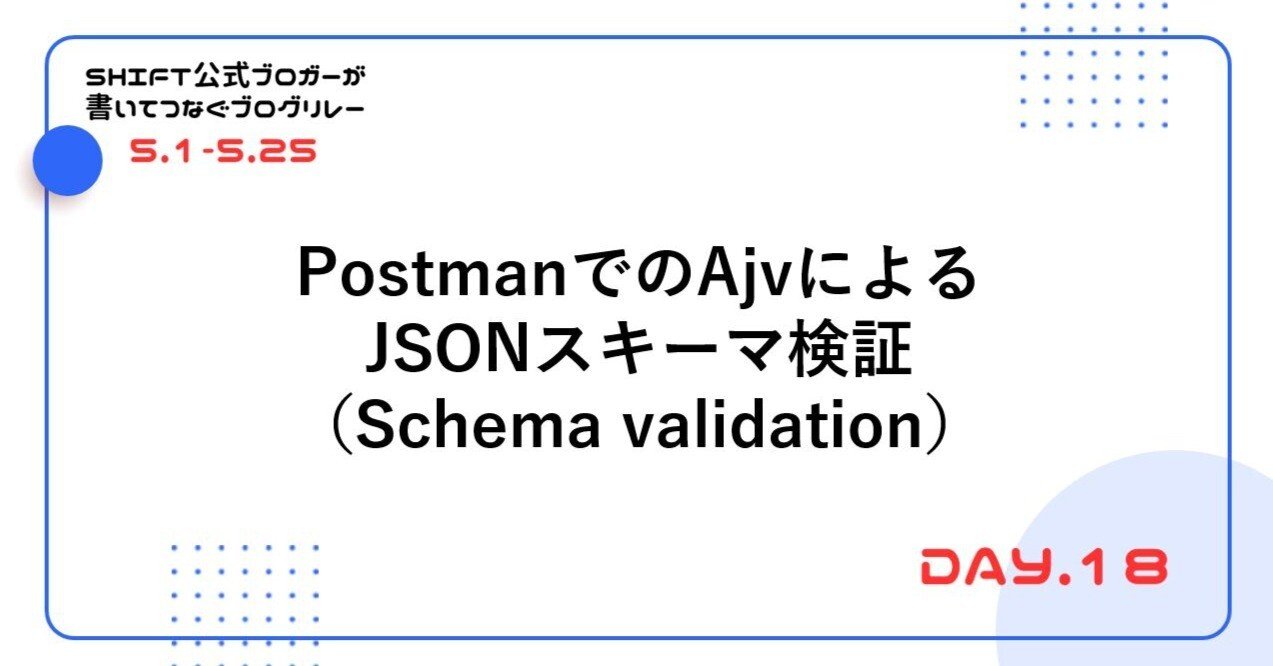 SHIFT公式ブロガーが
書いてつなぐブログリレー

5.1-5.25

PostmanでのAjvによる
JSONスキーマ検証
（Schema validation）

DAY.18